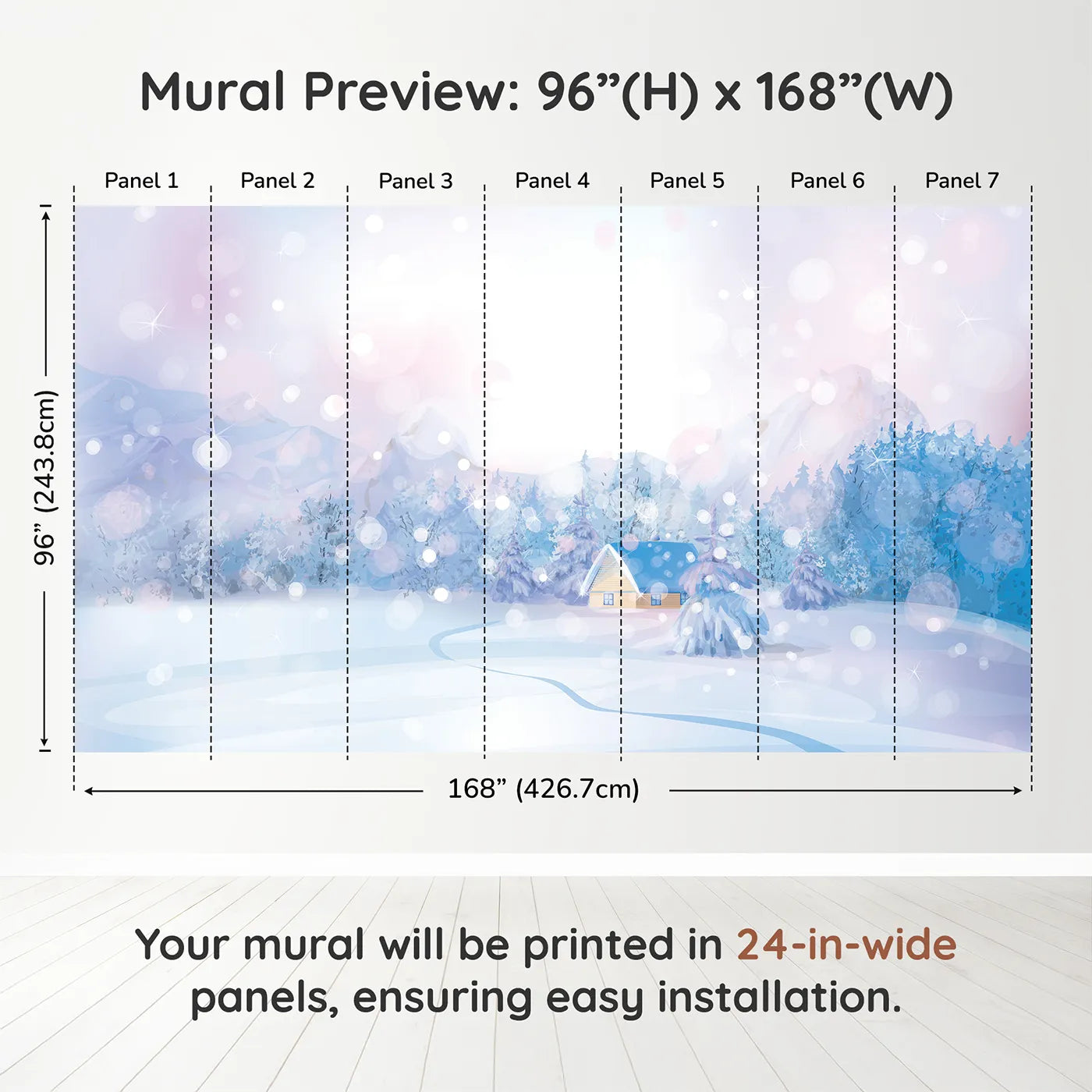 Mural Preview: 96”(H) x 168”(W)

Panel 1 Panel 2 Panel 3 Panel 4 Panel 5 Panel 6 Panel 7

96” (243.8cm)

168” (426.7cm)

Your mural will be printed in 24-in-wide panels, ensuring easy installation.